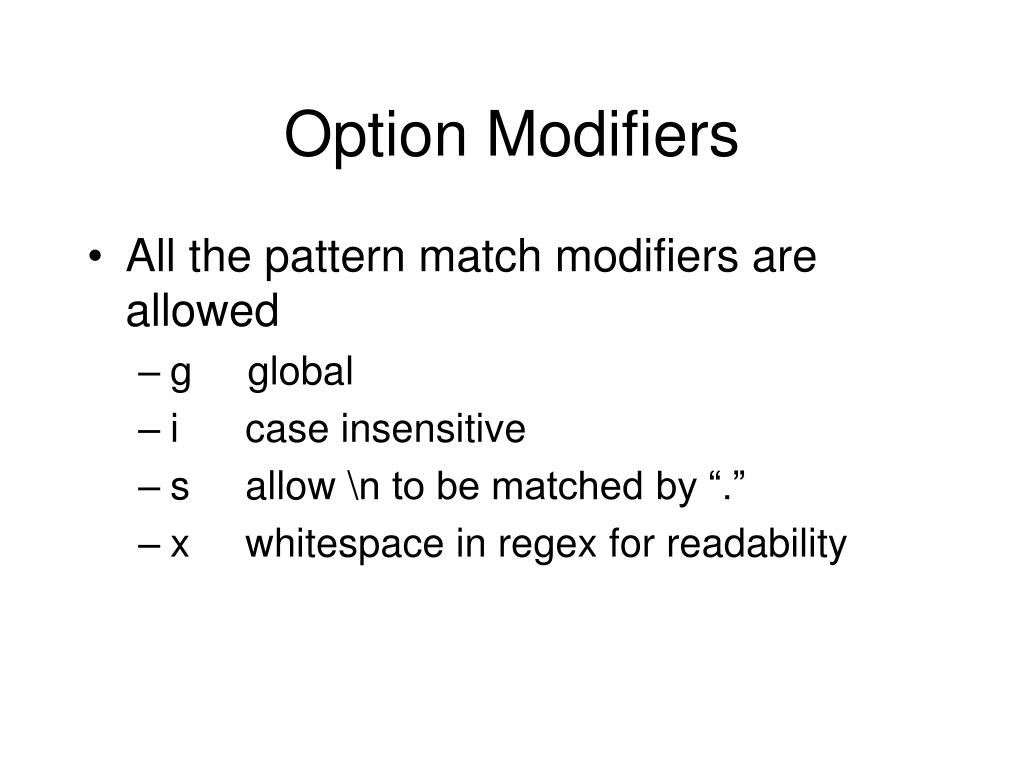 Option Modifiers

• All the pattern match modifiers are allowed
– g global
– i case insensitive
– s allow \n to be matched by “.”
– x whitespace in regex for readability